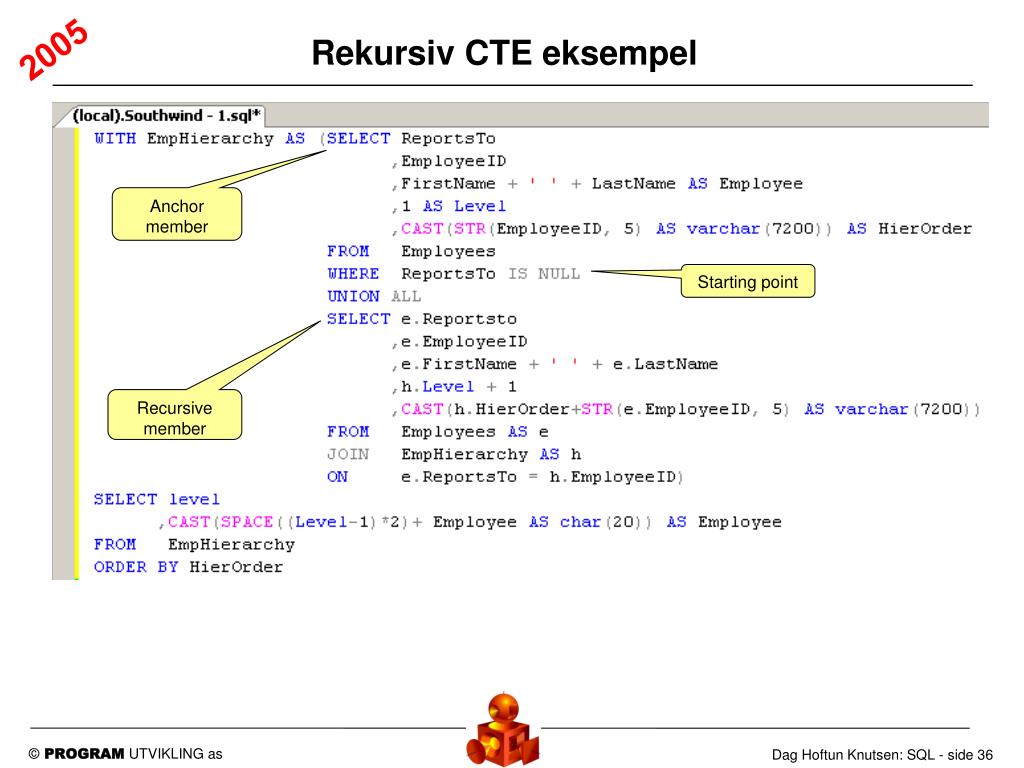 2005

Rekursiv CTE eksempel

(local).Southwind - 1.sql*

WITH EmpHierarchy AS (SELECT ReportsTo
,EmployeeID
,FirstName + ' ' + LastName AS Employee
,1 AS Level
,CAST(STR(EmployeeID, 5) AS varchar(7200)) AS HierOrder
FROM Employees
WHERE ReportsTo IS NULL
UNION ALL
SELECT e.Reportsto
,e.EmployeeID
,e.FirstName + ' ' + e.LastName
,h.Level + 1
,CAST(h.HierOrder+STR(e.EmployeeID, 5) AS varchar(7200))
FROM Employees AS e
JOIN EmpHierarchy AS h
ON e.ReportsTo = h.EmployeeID)
SELECT level
,CAST(SPACE((Level-1)*2)+ Employee AS char(20)) AS Employee
FROM EmpHierarchy
ORDER BY HierOrder

Anchor member

Starting point

Recursive member

© PROGRAM UTVIKLING as

Dag Hoftun Knutsen: SQL - side 36